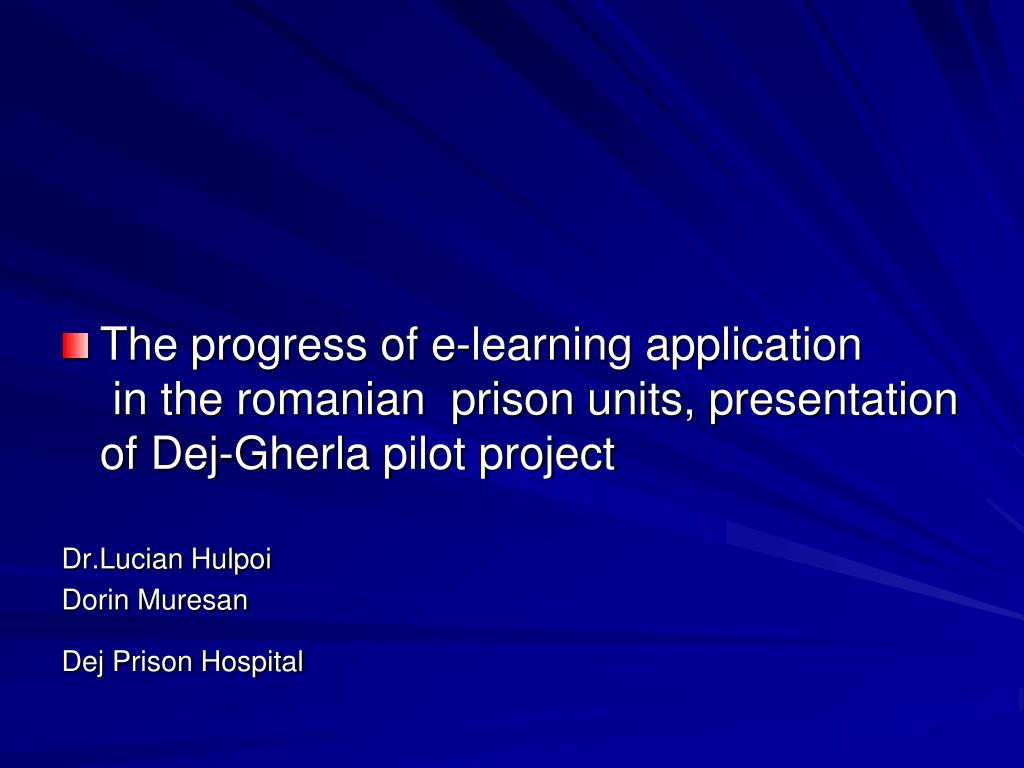 The progress of e-learning application in the romanian prison units, presentation of Dej-Gherla pilot project

Dr.Lucian Hulpoi
Dorin Muresan

Dej Prison Hospital